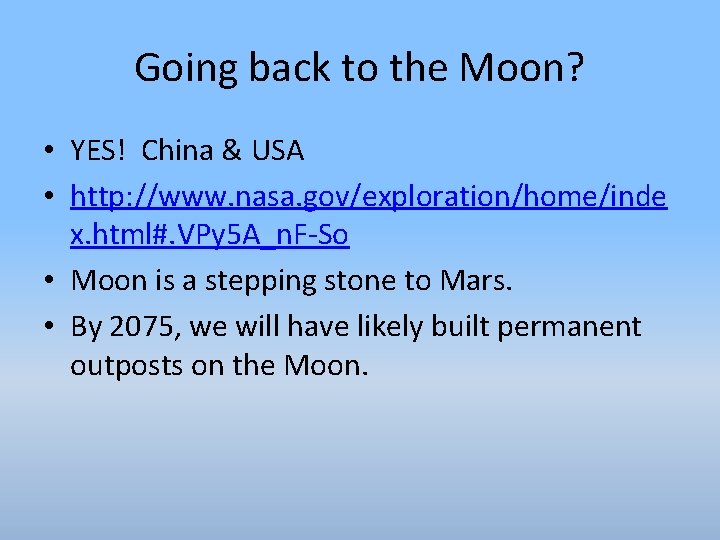 Going back to the Moon?

• YES! China & USA
• http://www.nasa.gov/exploration/home/index.html#.VPy5A_nF-So
• Moon is a stepping stone to Mars.
• By 2075, we will have likely built permanent outposts on the Moon.